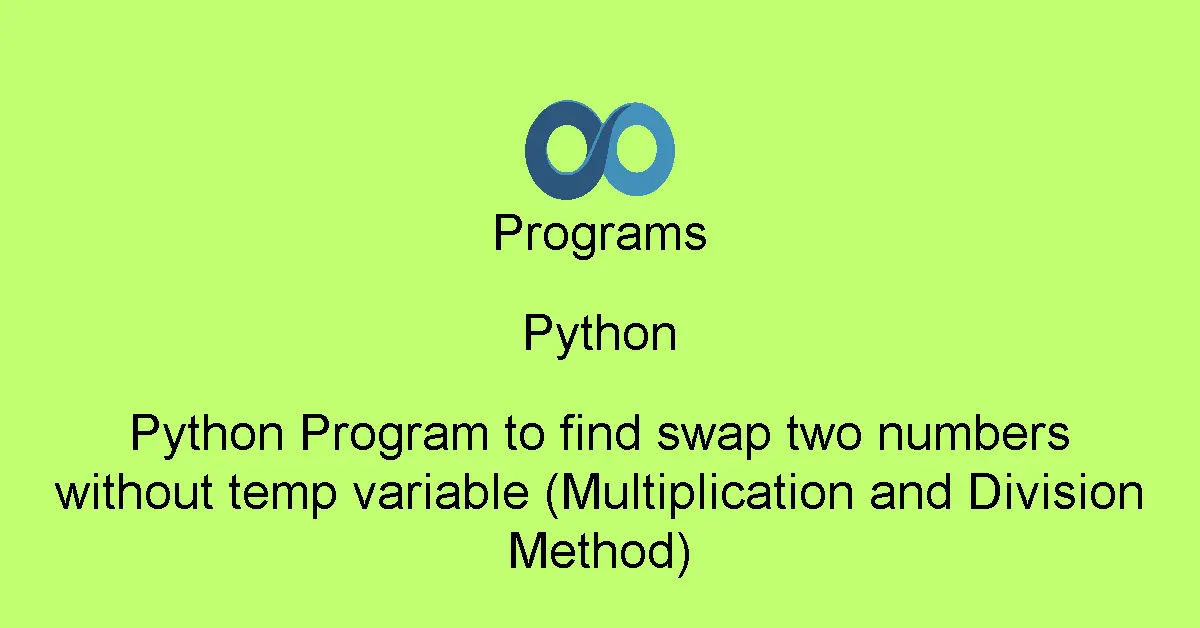 Programs

Python

Python Program to find swap two numbers without temp variable (Multiplication and Division Method)